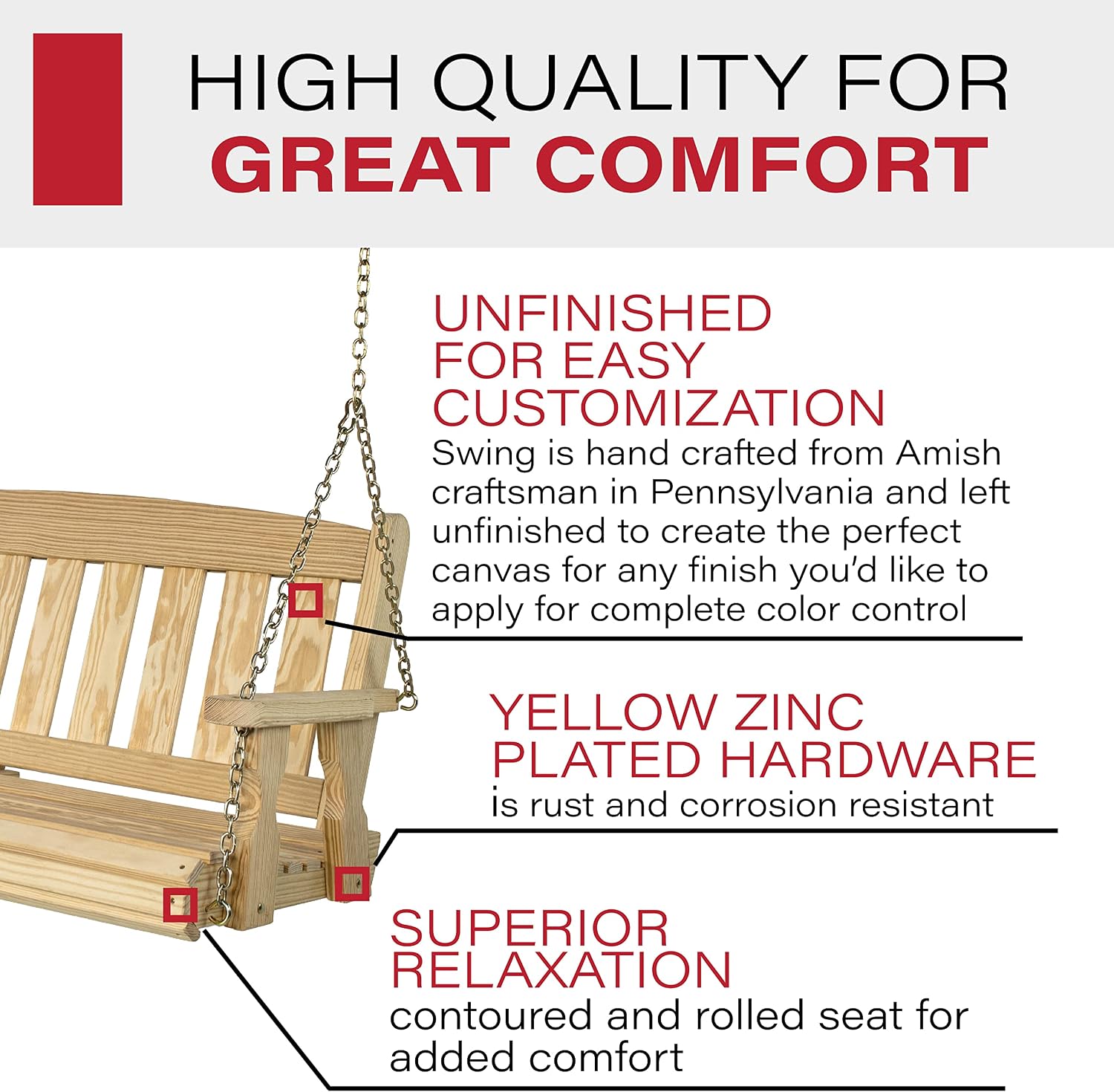 HIGH QUALITY FOR
GREAT COMFORT

UNFINISHED FOR EASY CUSTOMIZATION
Swing is hand crafted from Amish craftsman in Pennsylvania and left unfinished to create the perfect canvas for any finish you'd like to apply for complete color control

YELLOW ZINC PLATED HARDWARE
is rust and corrosion resistant

SUPERIOR RELAXATION
contoured and rolled seat for added comfort